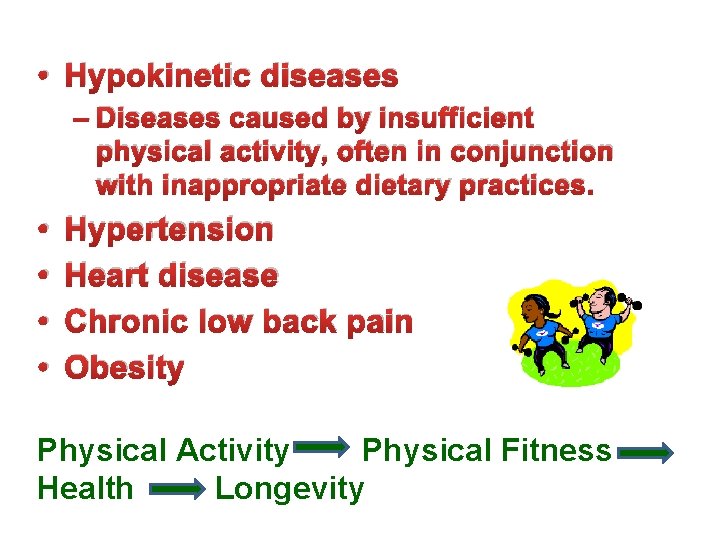 • Hypokinetic diseases
– Diseases caused by insufficient physical activity, often in conjunction with inappropriate dietary practices.
• Hypertension
• Heart disease
• Chronic low back pain
• Obesity

Physical Activity → Physical Fitness → Health → Longevity